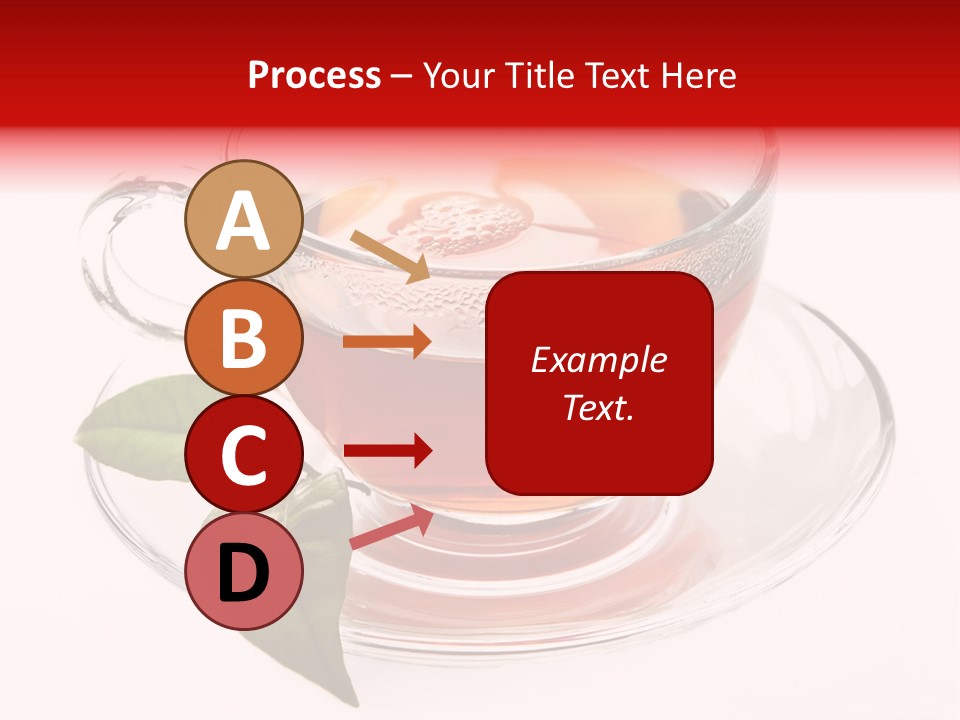 Process – Your Title Text Here

A

B

C

D

Example Text.